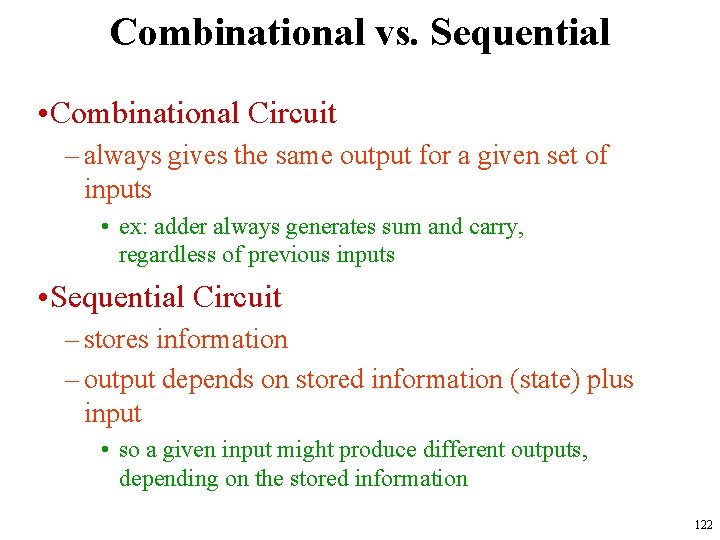 Combinational vs. Sequential

•Combinational Circuit

– always gives the same output for a given set of inputs

• ex: adder always generates sum and carry, regardless of previous inputs

•Sequential Circuit

– stores information

– output depends on stored information (state) plus input

• so a given input might produce different outputs, depending on the stored information

122